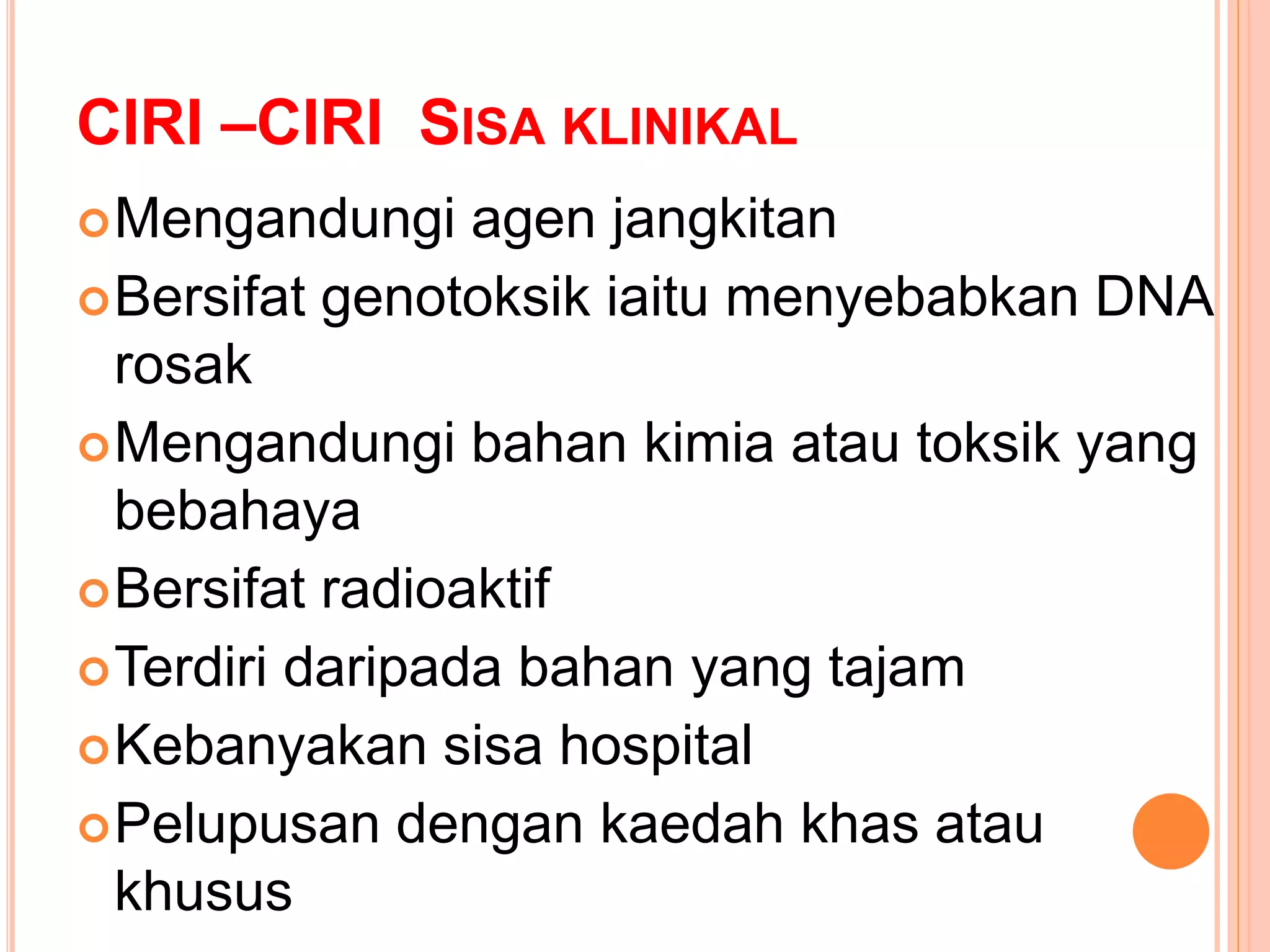 CIRI –CIRI SISA KLINIKAL

Mengandungi agen jangkitan

Bersifat genotoksik iaitu menyebabkan DNA rosak

Mengandungi bahan kimia atau toksik yang bebahaya

Bersifat radioaktif

Terdiri daripada bahan yang tajam

Kebanyakan sisa hospital

Pelupusan dengan kaedah khas atau khusus